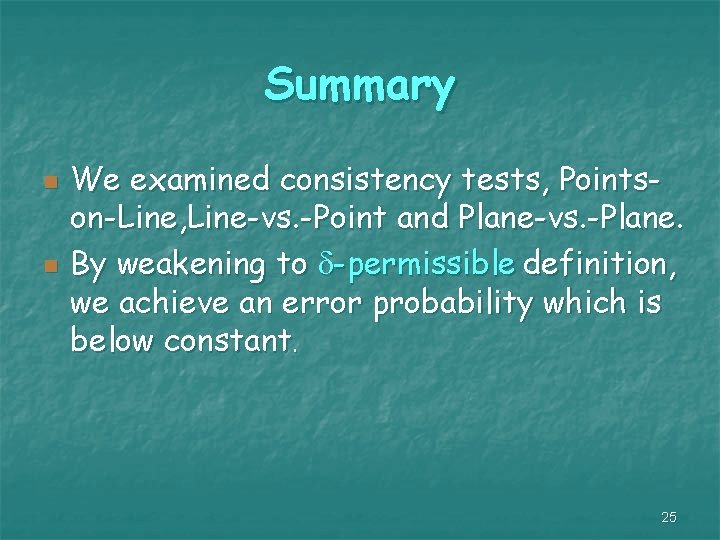 Summary

We examined consistency tests, Points-on-Line,Line-vs.-Point and Plane-vs.-Plane.

By weakening to $\delta$-permissible definition, we achieve an error probability which is below constant.

25